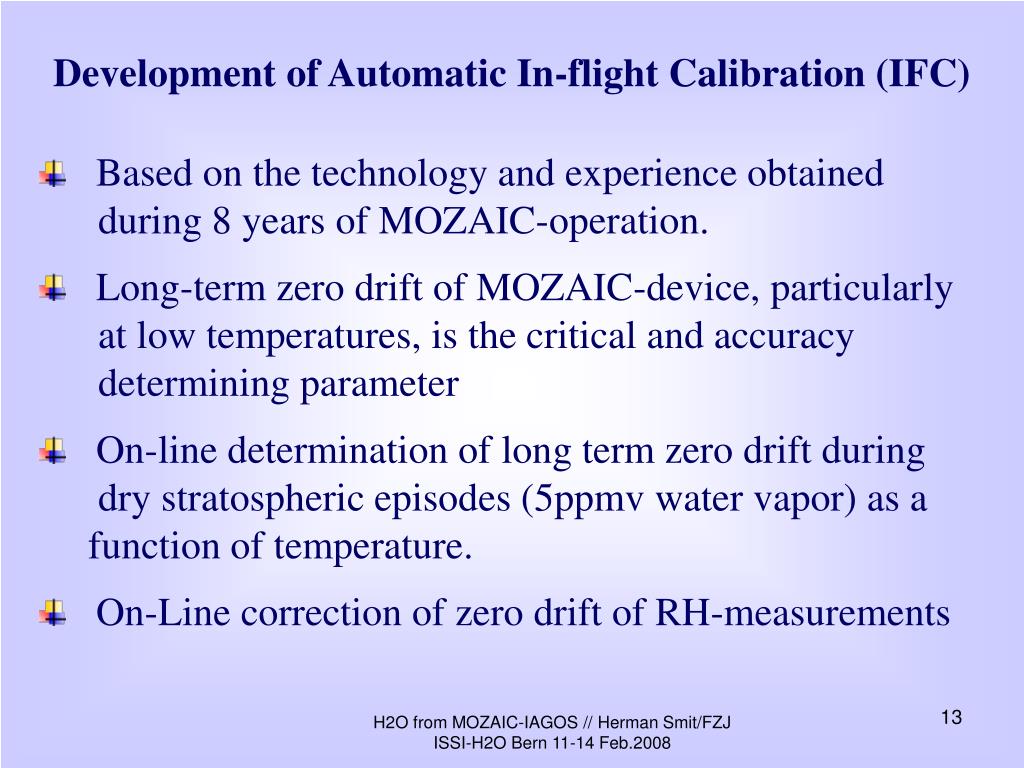 Development of Automatic In-flight Calibration (IFC)

Based on the technology and experience obtained during 8 years of MOZAIC-operation.

Long-term zero drift of MOZAIC-device, particularly at low temperatures, is the critical and accuracy determining parameter

On-line determination of long term zero drift during dry stratospheric episodes (5ppmv water vapor) as a function of temperature.

On-Line correction of zero drift of RH-measurements

H2O from MOZAIC-IAGOS // Herman Smit/FZJ
ISSI-H2O Bern 11-14 Feb.2008

13